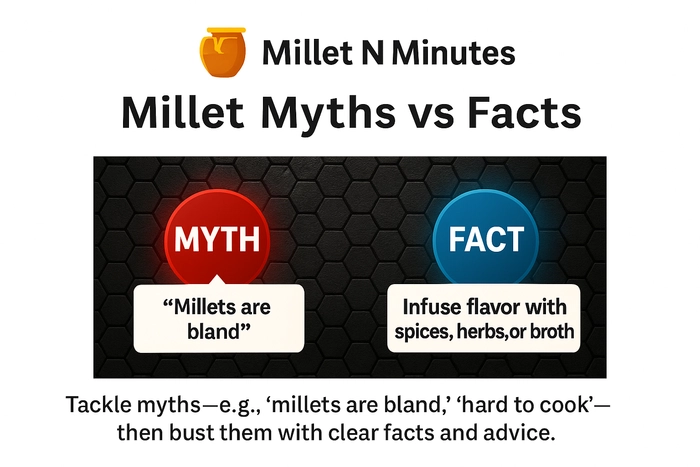 Millet N Minutes

Millet Myths vs Facts

MYTH

“Millets are bland”

FACT

Infuse flavor with spices, herbs,or broth

Tackle myths—e.g., ‘millets are bland,’ ‘hard to cook’—then bust them with clear facts and advice.